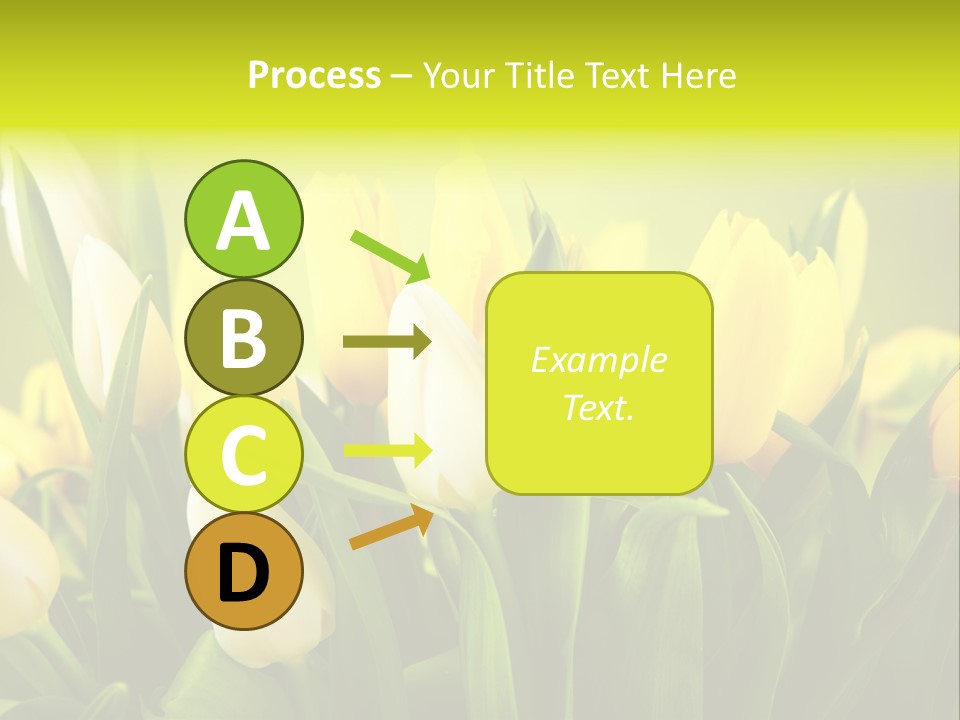 Process – Your Title Text Here

A

B

C

D

Example Text.